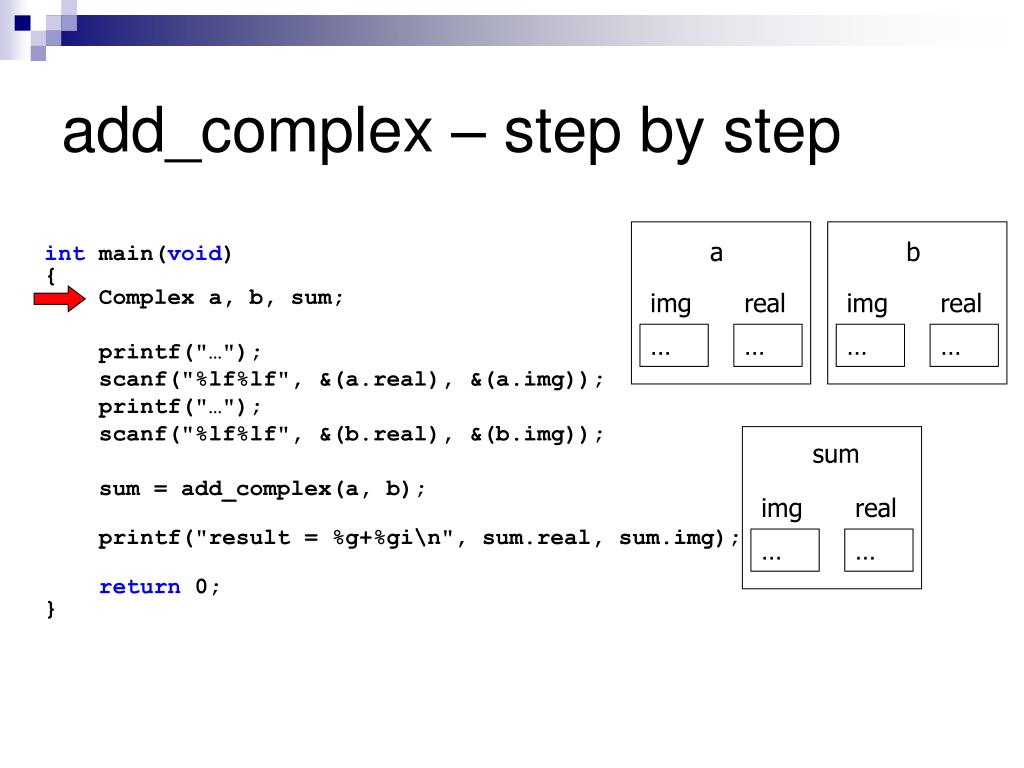 add_complex – step by step

int main(void)
{
    Complex a, b, sum;

    printf("…");
    scanf("%lf%lf", &(a.real), &(a.img));
    printf("…");
    scanf("%lf%lf", &(b.real), &(b.img));

    sum = add_complex(a, b);

    printf("result = %g+%gi\n", sum.real, sum.img);

    return 0;
}

a
img real
… …

b
img real
… …

sum
img real
… …